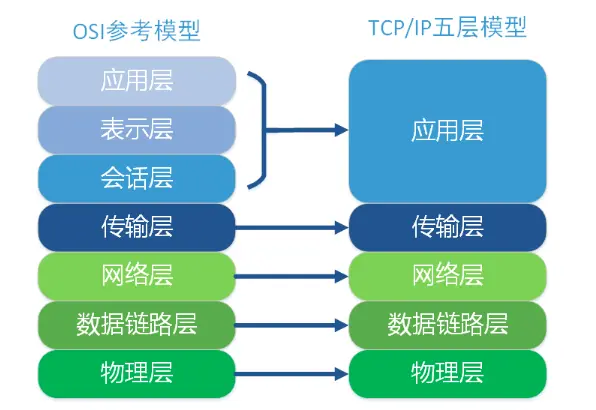 OSI参考模型

应用层
表示层
会话层
传输层
网络层
数据链路层
物理层

TCP/IP五层模型

应用层
传输层
网络层
数据链路层
物理层